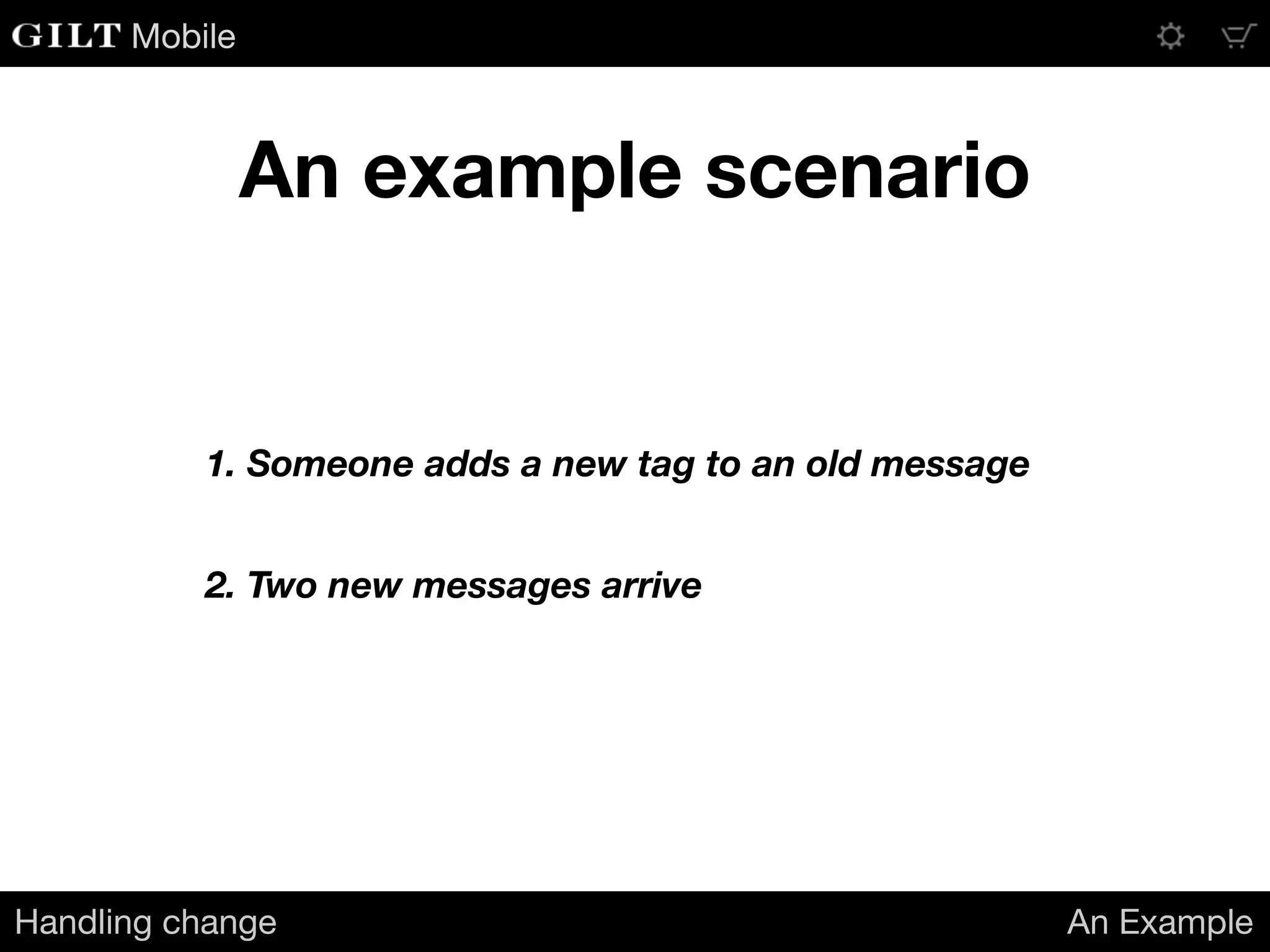 GILT Mobile

An example scenario

1. Someone adds a new tag to an old message

2. Two new messages arrive

Handling change

An Example